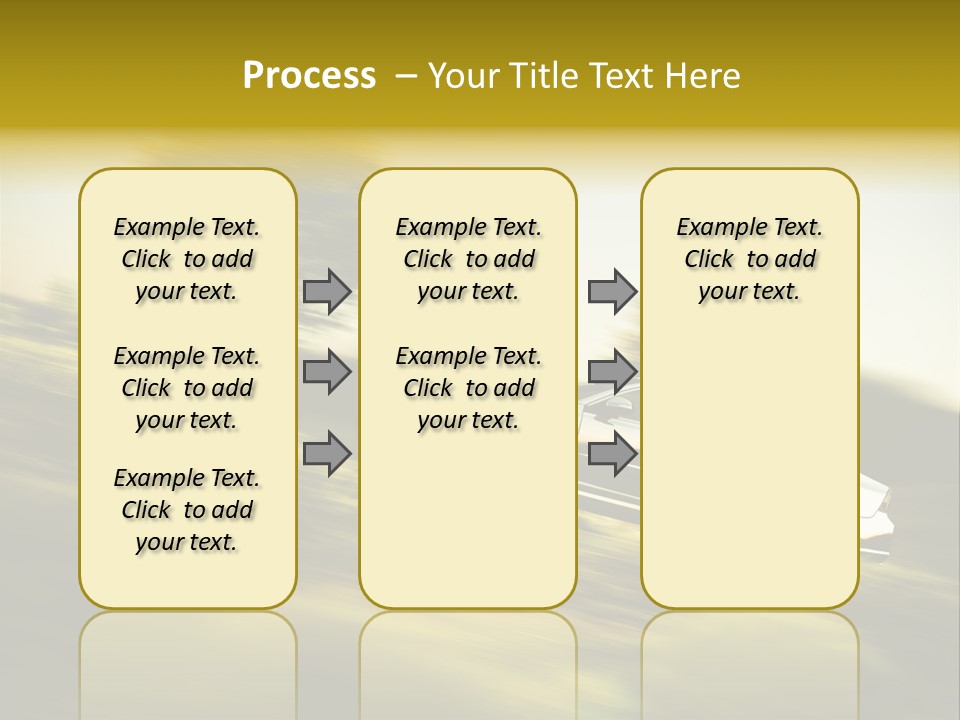 Process – Your Title Text Here

Example Text. Click to add your text.

Example Text. Click to add your text.

Example Text. Click to add your text.

Example Text. Click to add your text.

Example Text. Click to add your text.

Example Text. Click to add your text.